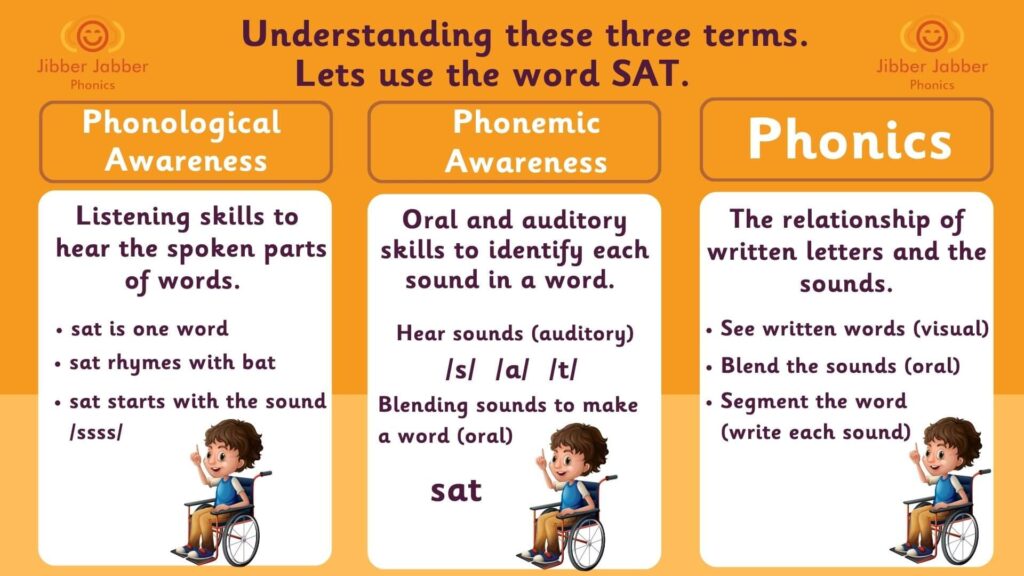 Jibber Jabber Phonics

Understanding these three terms.
Lets use the word SAT.

Jibber Jabber Phonics

Phonological Awareness

Listening skills to hear the spoken parts of words.

• sat is one word
• sat rhymes with bat
• sat starts with the sound /ssss/

Phonemic Awareness

Oral and auditory skills to identify each sound in a word.

Hear sounds (auditory)
/s/ /a/ /t/
Blending sounds to make a word (oral)

sat

Phonics

The relationship of written letters and the sounds.

• See written words (visual)
• Blend the sounds (oral)
• Segment the word (write each sound)